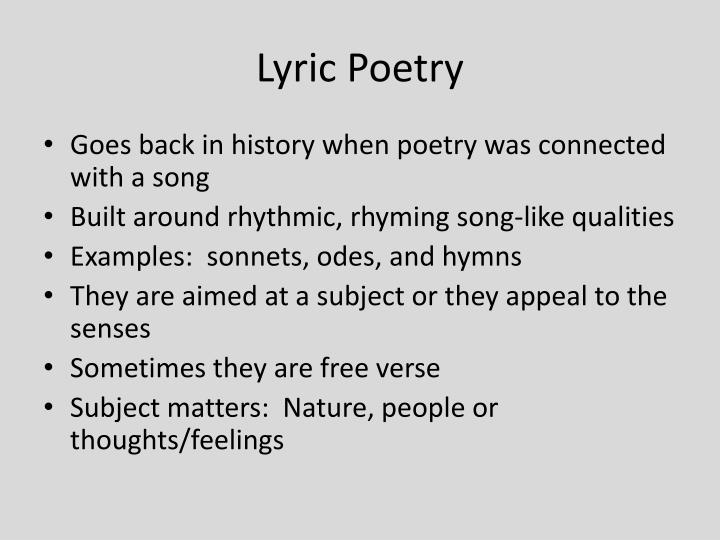 Lyric Poetry

• Goes back in history when poetry was connected with a song
• Built around rhythmic, rhyming song-like qualities
• Examples:  sonnets, odes, and hymns
• They are aimed at a subject or they appeal to the senses
• Sometimes they are free verse
• Subject matters:  Nature, people or thoughts/feelings